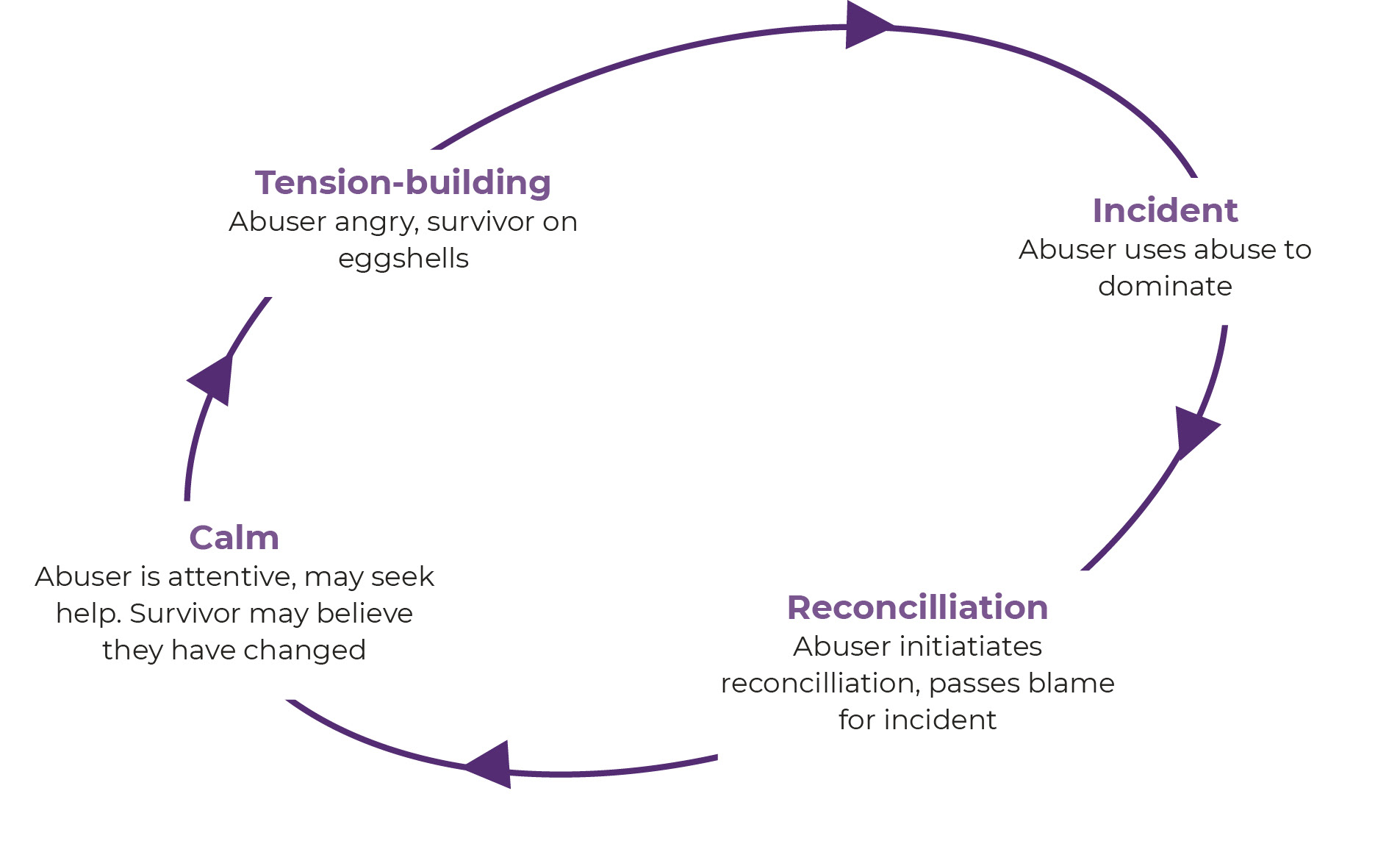 Tension-building
Abuser angry, survivor on eggshells

Incident
Abuser uses abuse to dominate

Reconcilliation
Abuser initiatiates reconcilliation, passes blame for incident

Calm
Abuser is attentive, may seek help. Survivor may believe they have changed